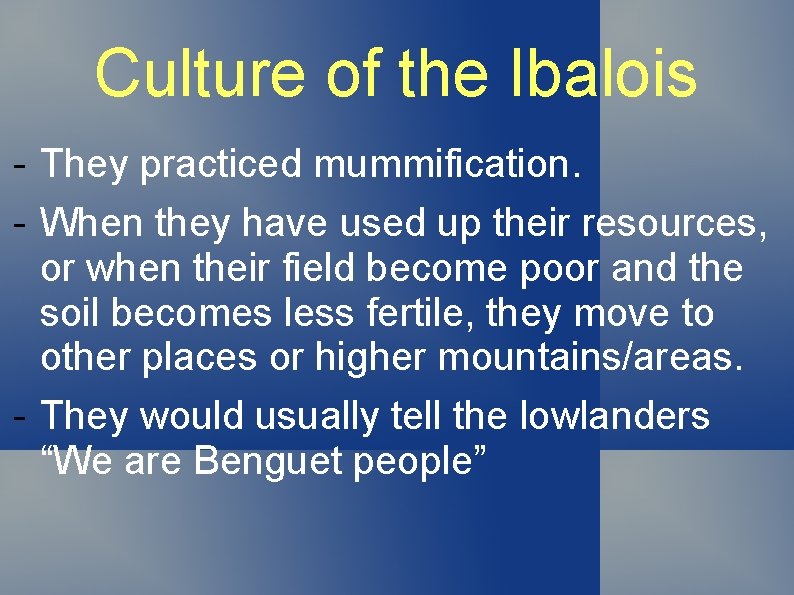 Culture of the Ibalois

- They practiced mummification.

- When they have used up their resources, or when their field become poor and the soil becomes less fertile, they move to other places or higher mountains/areas.

- They would usually tell the lowlanders “We are Benguet people”